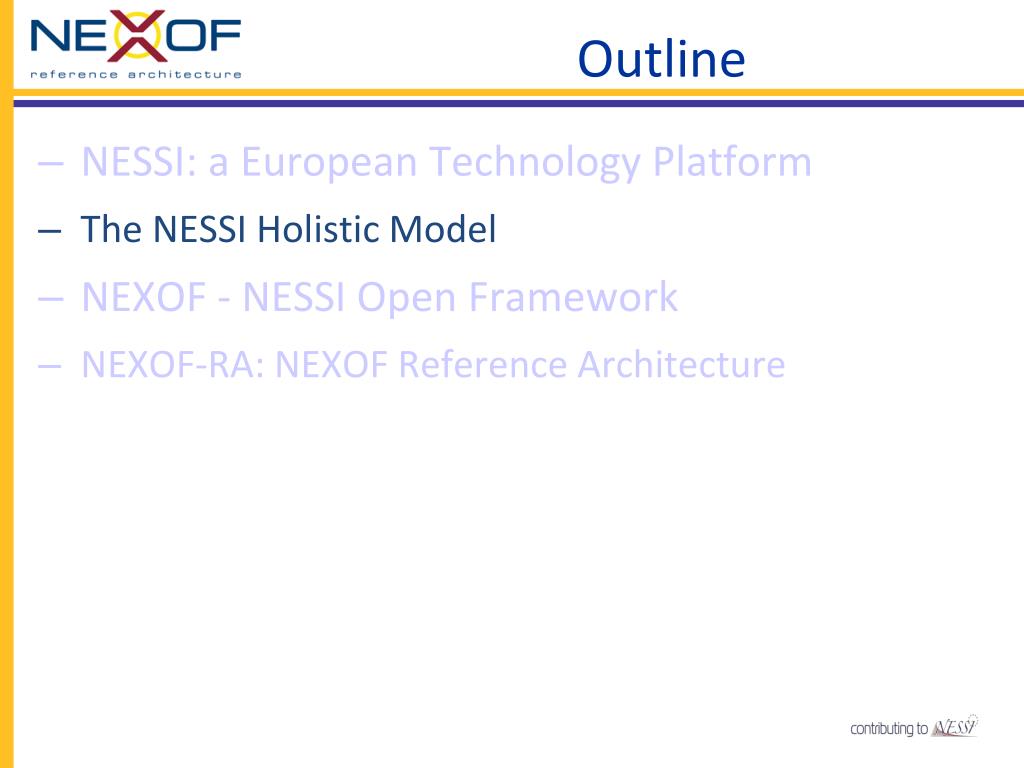 NEXOF
reference architecture

Outline

– NESSI: a European Technology Platform
– The NESSI Holistic Model
– NEXOF - NESSI Open Framework
– NEXOF-RA: NEXOF Reference Architecture

contributing to NESSI